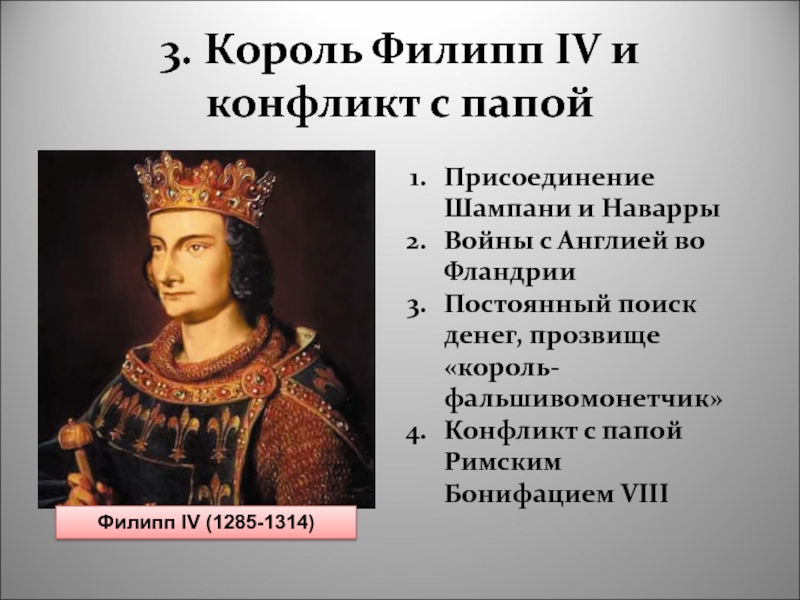 3. Король Филипп IV и конфликт с папой

1. Присоединение Шампани и Наварры
2. Войны с Англией во Фландрии
3. Постоянный поиск денег, прозвище «король-фальшивомонетчик»
4. Конфликт с папой Римским Бонифацием VIII

Филипп IV (1285-1314)